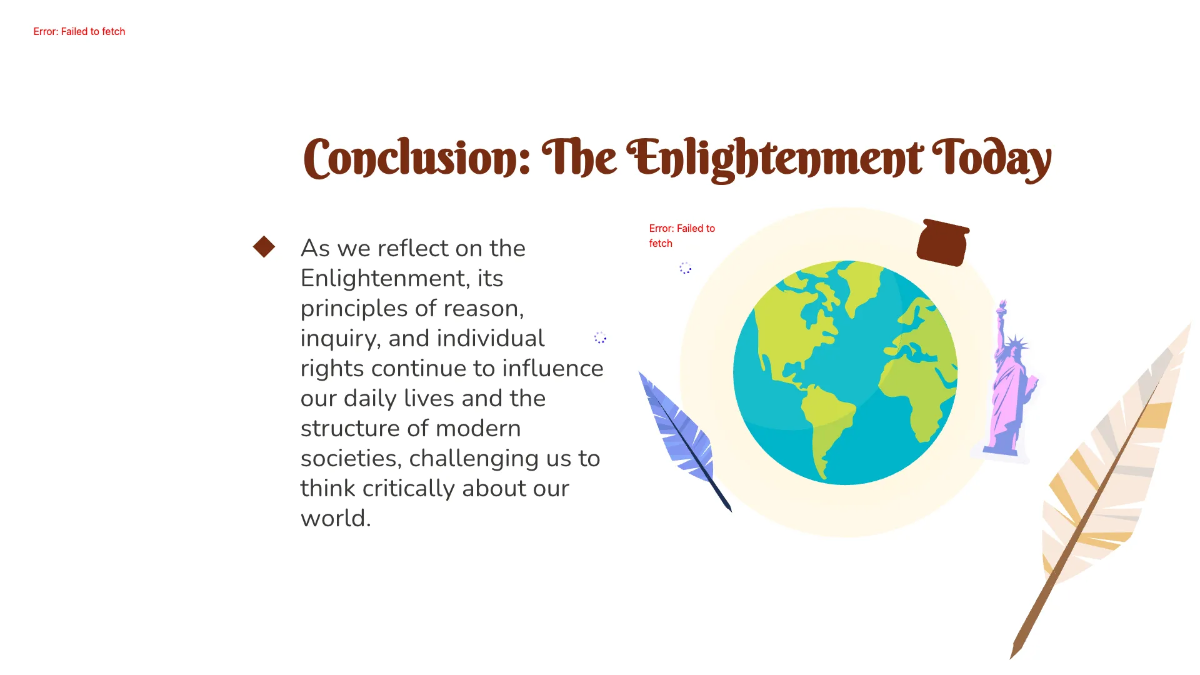 Error: Failed to fetch

Conclusion: The Enlightenment Today

As we reflect on the Enlightenment, its principles of reason, inquiry, and individual rights continue to influence our daily lives and the structure of modern societies, challenging us to think critically about our world.

Error: Failed to fetch